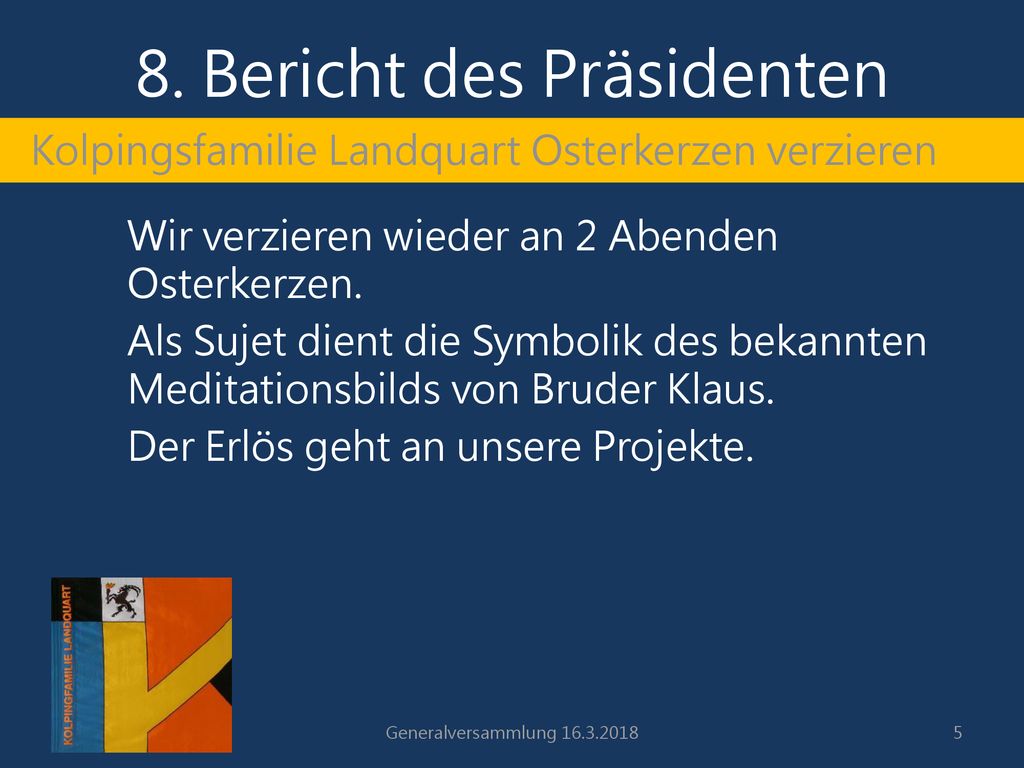 8. Bericht des Präsidenten

Kolpingsfamilie Landquart Osterkerzen verzieren

Wir verzieren wieder an 2 Abenden Osterkerzen.

Als Sujet dient die Symbolik des bekannten Meditationsbilds von Bruder Klaus.

Der Erlös geht an unsere Projekte.

KOLPINGFAMILIE LANDQUART

Generalversammlung 16.3.2018

5